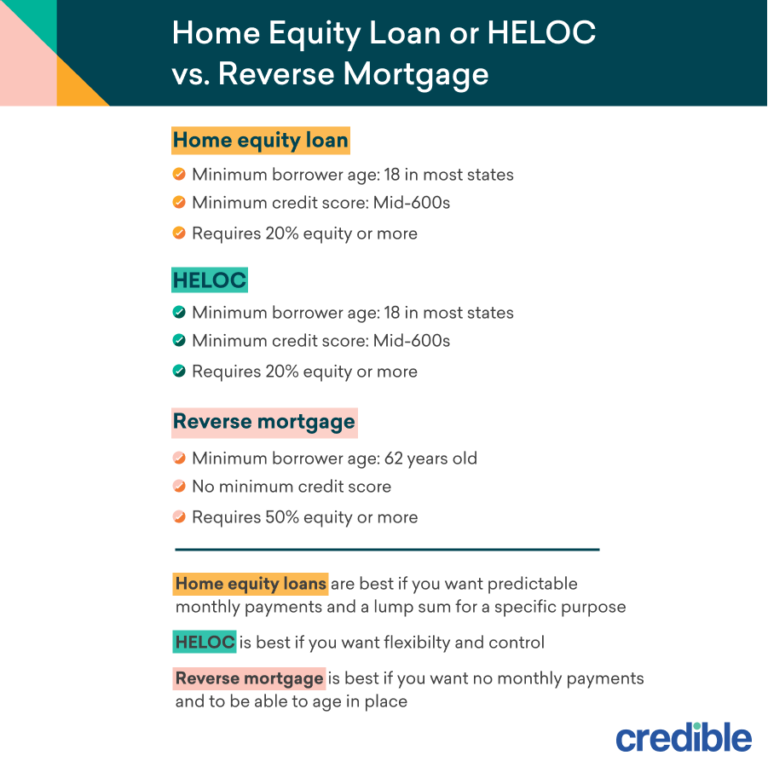 Home Equity Loan or HELOC vs. Reverse Mortgage

Home equity loan

Minimum borrower age: 18 in most states

Minimum credit score: Mid-600s

Requires 20% equity or more

HELOC

Minimum borrower age: 18 in most states

Minimum credit score: Mid-600s

Requires 20% equity or more

Reverse mortgage

Minimum borrower age: 62 years old

No minimum credit score

Requires 50% equity or more

Home equity loans are best if you want predictable monthly payments and a lump sum for a specific purpose

HELOC is best if you want flexibilty and control

Reverse mortgage is best if you want no monthly payments and to be able to age in place

credible